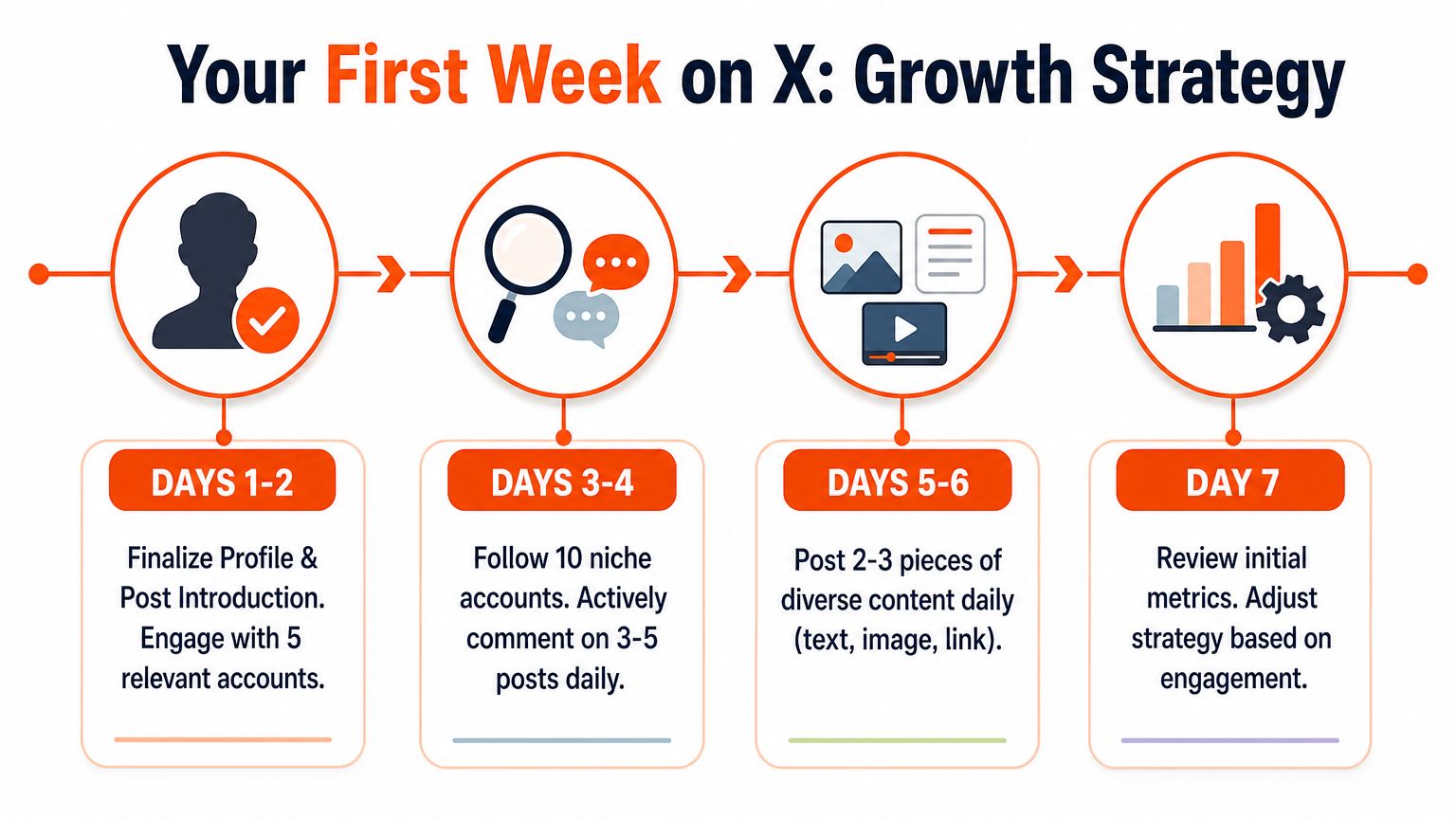 Your First Week on X: Growth Strategy

DAYS 1-2

Finalize Profile & Post Introduction. Engage with 5 relevant accounts.

DAYS 3-4

Follow 10 niche accounts. Actively comment on 3-5 posts daily.

DAYS 5-6

Post 2-3 pieces of diverse content daily (text, image, link).

DAY 7

Review initial metrics. Adjust strategy based on engagement.